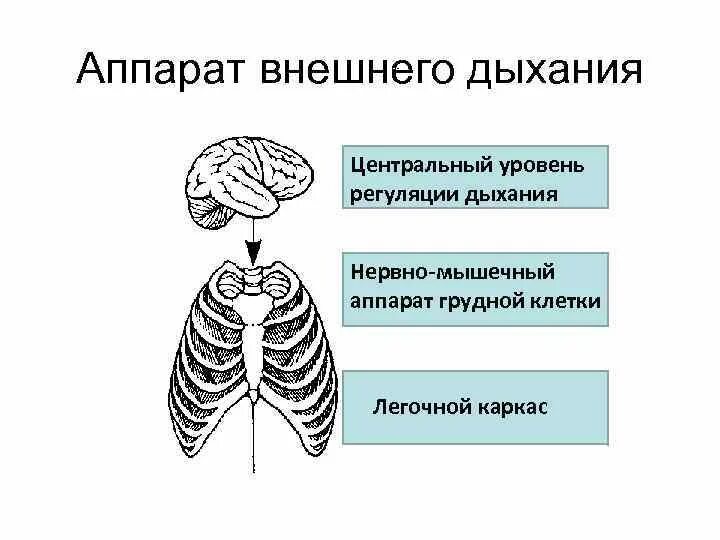 Аппарат внешнего дыхания

Центральный уровень регуляции дыхания

Нервно-мышечный аппарат грудной клетки

Легочной каркас